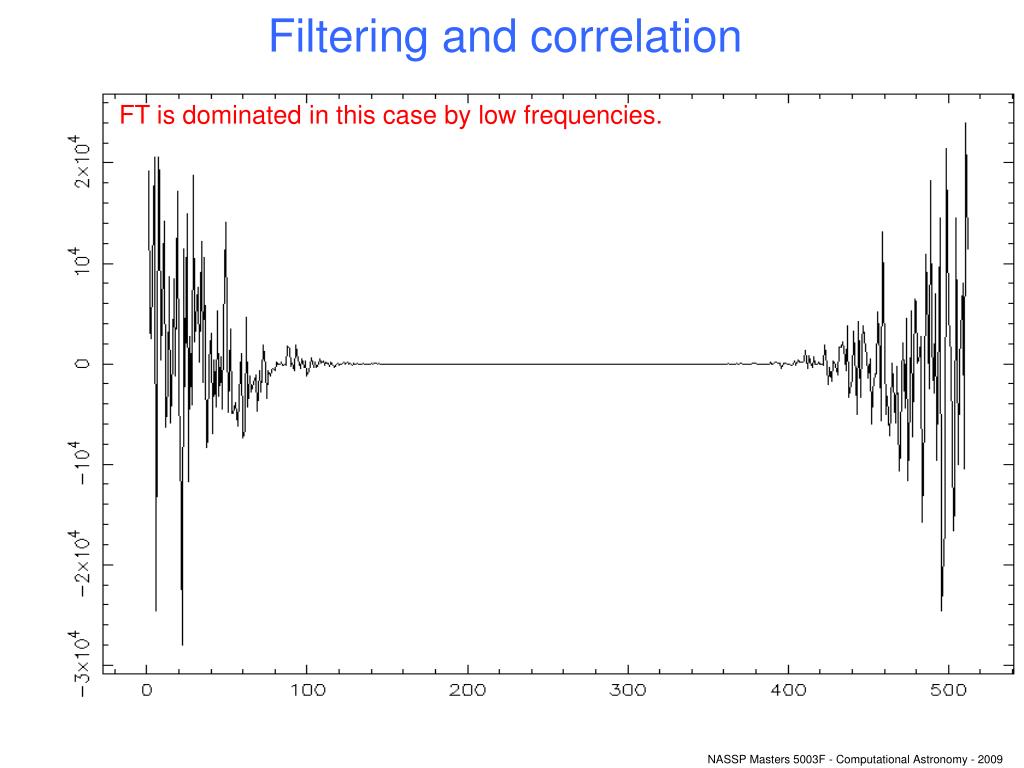 Filtering and correlation

FT is dominated in this case by low frequencies.

$2\times10^4$
$10^4$
0
$-10^4$
$-2\times10^4$
$-3\times10^4$

0 100 200 300 400 500

NASSP Masters 5003F - Computational Astronomy - 2009